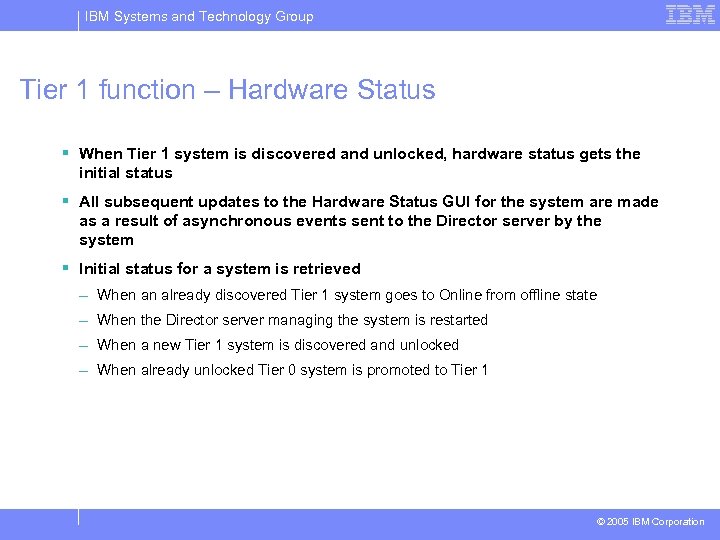 IBM Systems and Technology Group

IBM

Tier 1 function – Hardware Status

▪ When Tier 1 system is discovered and unlocked, hardware status gets the initial status

▪ All subsequent updates to the Hardware Status GUI for the system are made as a result of asynchronous events sent to the Director server by the system

▪ Initial status for a system is retrieved

– When an already discovered Tier 1 system goes to Online from offline state

– When the Director server managing the system is restarted

– When a new Tier 1 system is discovered and unlocked

– When already unlocked Tier 0 system is promoted to Tier 1

© 2005 IBM Corporation